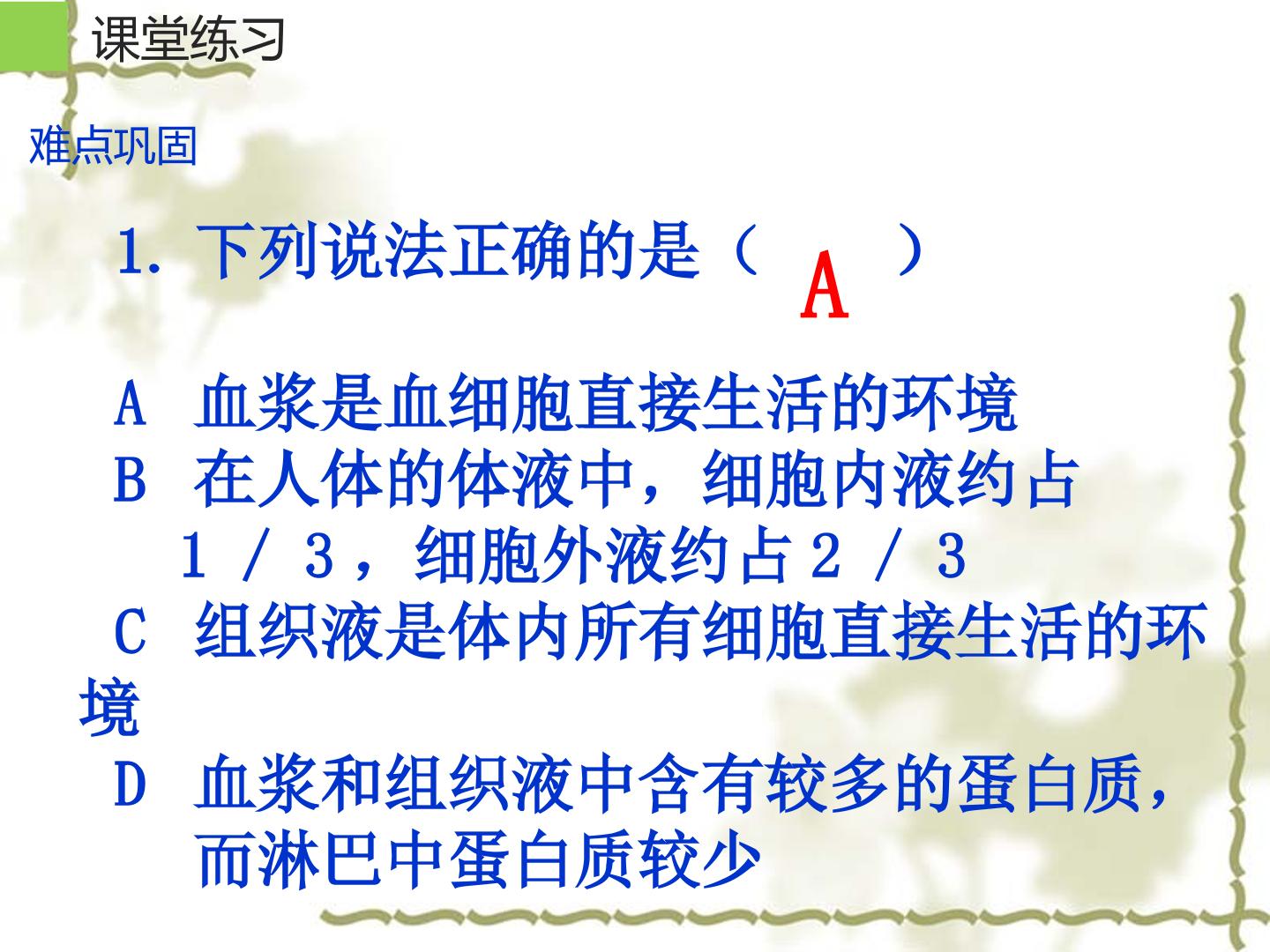 课堂练习

难点巩固

1. 下列说法正确的是（ A ）

A 血浆是血细胞直接生活的环境
B 在人体的体液中，细胞内液约占1／3，细胞外液约占2／3
C 组织液是体内所有细胞直接生活的环境
D 血浆和组织液中含有较多的蛋白质，而淋巴中蛋白质较少